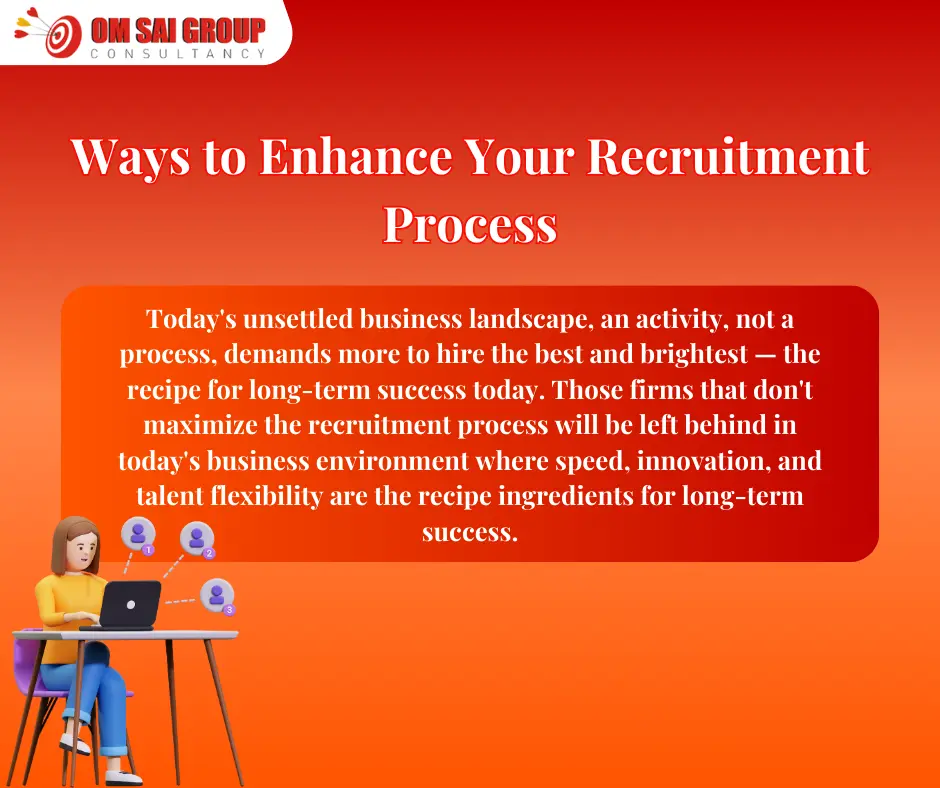 OM SAI GROUP
CONSULTANCY

Ways to Enhance Your Recruitment Process

Today's unsettled business landscape, an activity, not a process, demands more to hire the best and brightest — the recipe for long-term success today. Those firms that don't maximize the recruitment process will be left behind in today's business environment where speed, innovation, and talent flexibility are the recipe ingredients for long-term success.

1
2
3